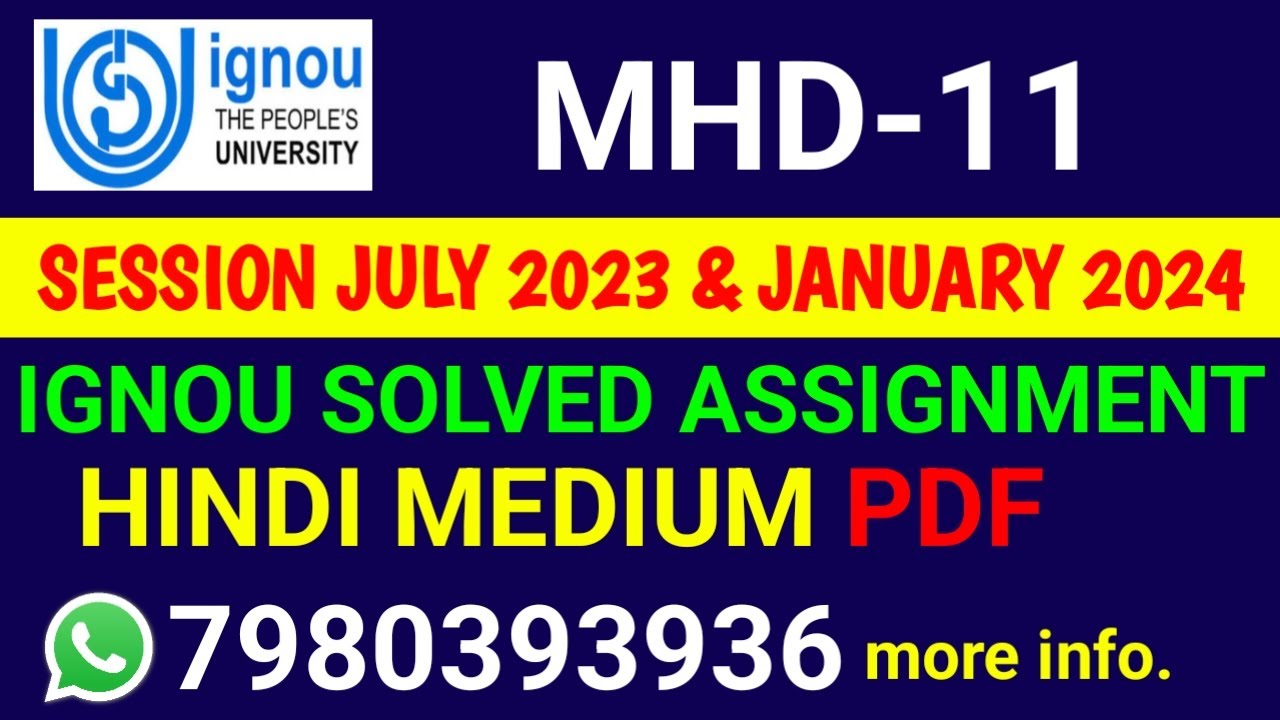 ignou
THE PEOPLE'S
UNIVERSITY

MHD-11

SESSION JULY 2023 & JANUARY 2024

IGNOU SOLVED ASSIGNMENT

HINDI MEDIUM PDF

7980393936 more info.